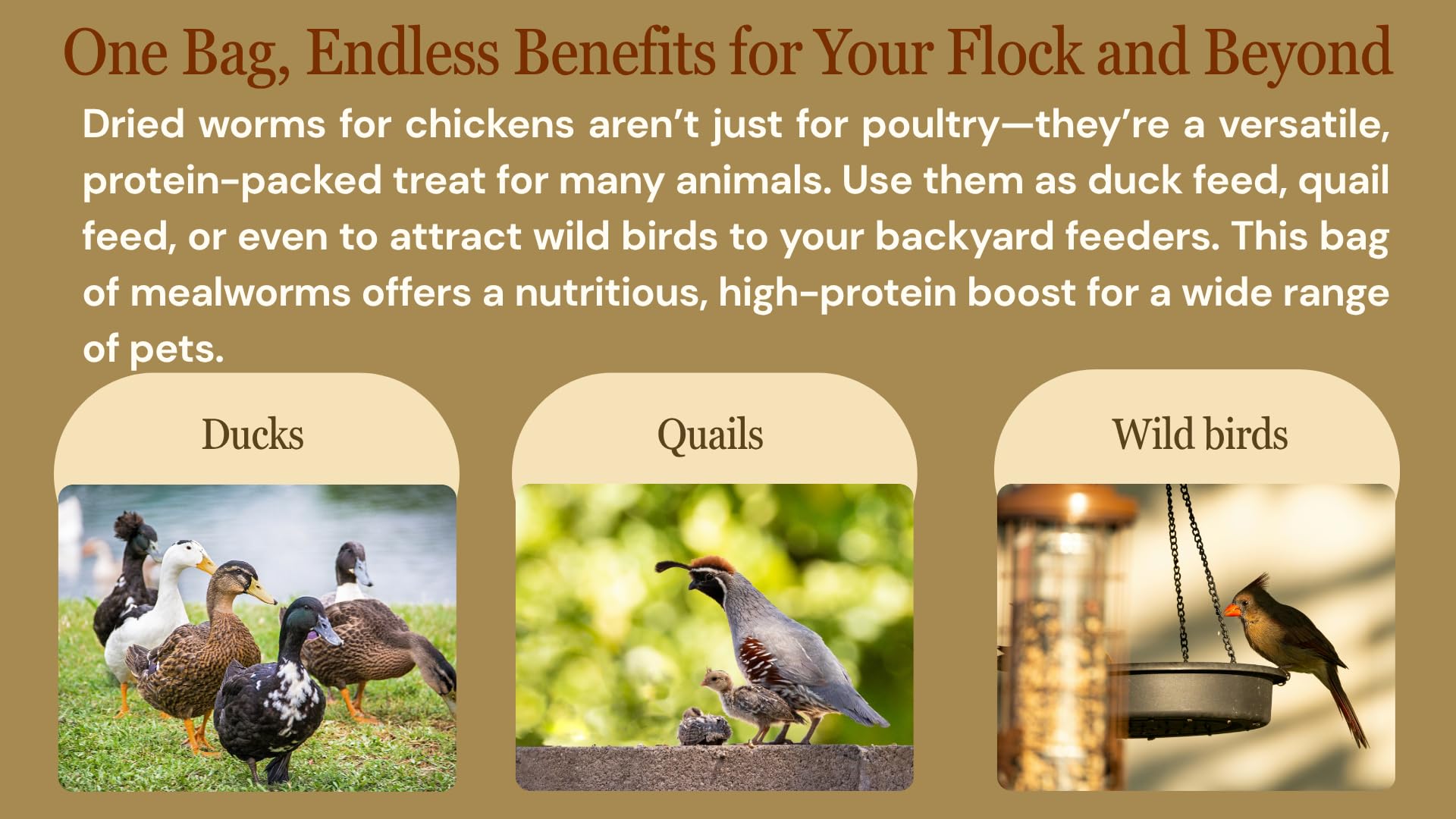 One Bag, Endless Benefits for Your Flock and Beyond

Dried worms for chickens aren't just for poultry—they're a versatile, protein-packed treat for many animals. Use them as duck feed, quail feed, or even to attract wild birds to your backyard feeders. This bag of mealworms offers a nutritious, high-protein boost for a wide range of pets.

Ducks

Quails

Wild birds